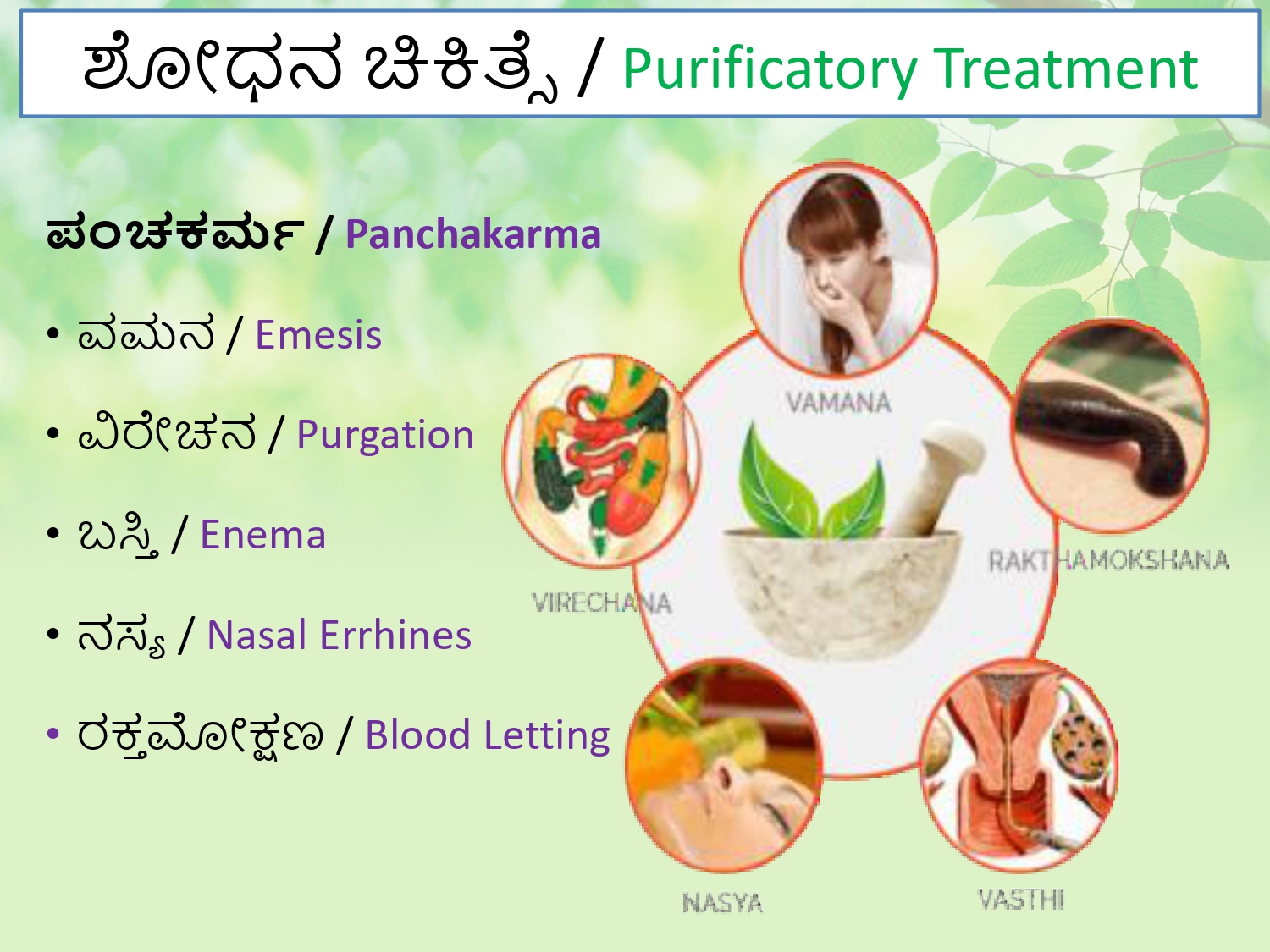 ಶೋಧನ ಚಿಕಿತ್ಸೆ / Purificatory Treatment

ಪಂಚಕರ್ಮ / Panchakarma

• ವಮನ / Emesis

• ವಿರೇಚನ / Purgation

• ಬಸ್ತಿ / Enema

• ನಸ್ಯ / Nasal Errhines

• ರಕ್ತಮೋಕ್ಷಣ / Blood Letting

VAMANA

VIRECHANA

RAKTHAMOKSHANA

NASYA

VASTHI